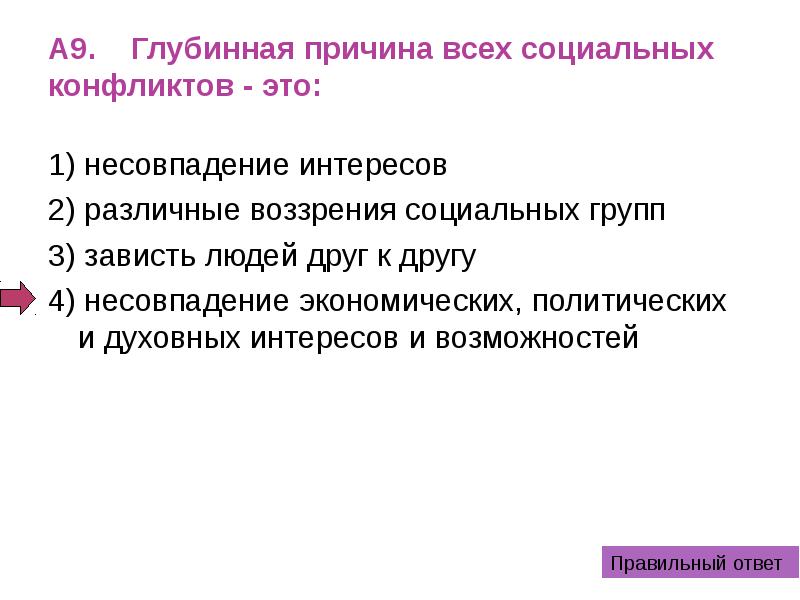 А9. Глубинная причина всех социальных конфликтов - это:

1) несовпадение интересов

2) различные воззрения социальных групп

3) зависть людей друг к другу

4) несовпадение экономических, политических и духовных интересов и возможностей

Правильный ответ